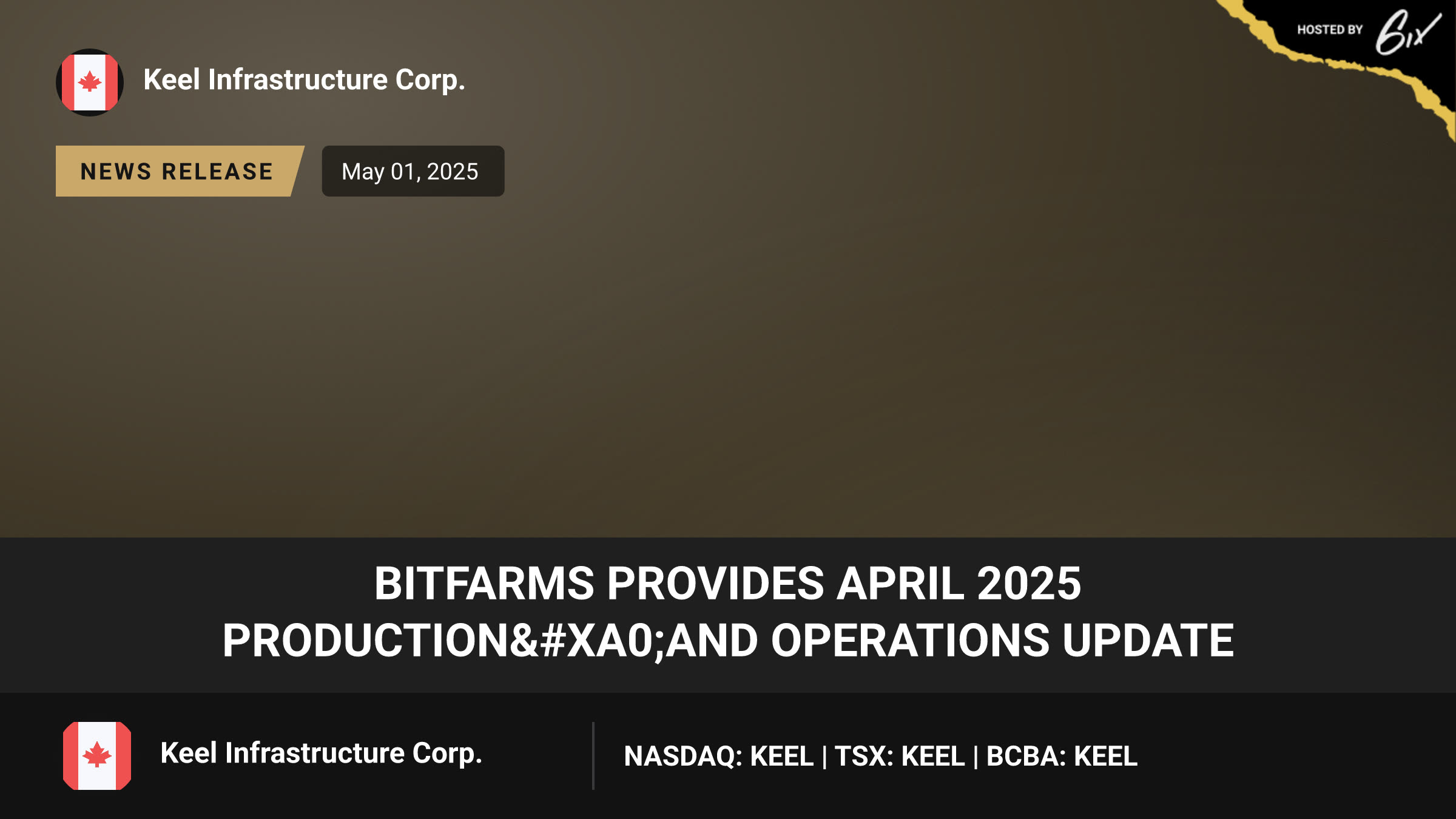 HOSTED BY 6ix

Keel Infrastructure Corp.

NEWS RELEASE

May 01, 2025

BITFARMS PROVIDES APRIL 2025 PRODUCTION&#XA0;AND OPERATIONS UPDATE

Keel Infrastructure Corp.

NASDAQ: KEEL | TSX: KEEL | BCBA: KEEL